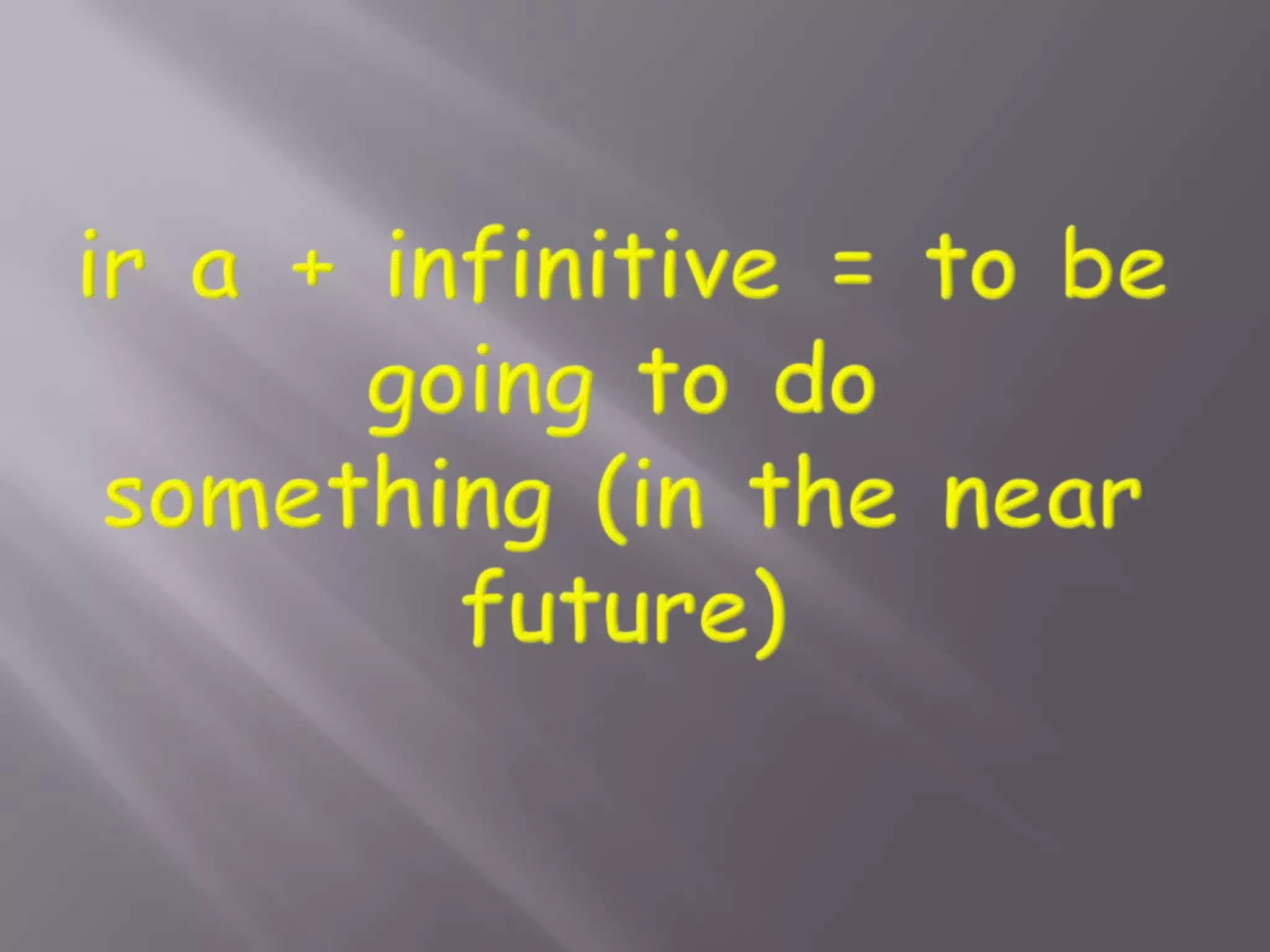 ir a + infinitive = to be going to do something (in the near future)